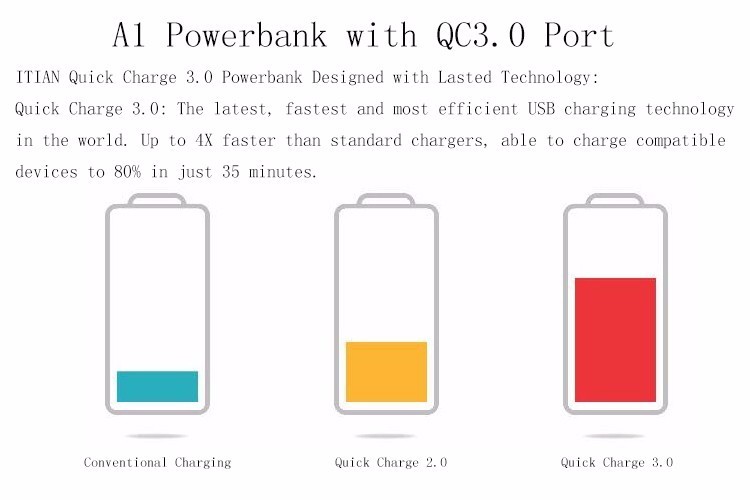 A1 Powerbank with QC3.0 Port

ITIAN Quick Charge 3.0 Powerbank Designed with Lasted Technology:

Quick Charge 3.0: The latest, fastest and most efficient USB charging technology in the world. Up to 4X faster than standard chargers, able to charge compatible devices to 80% in just 35 minutes.

Conventional Charging

Quick Charge 2.0

Quick Charge 3.0